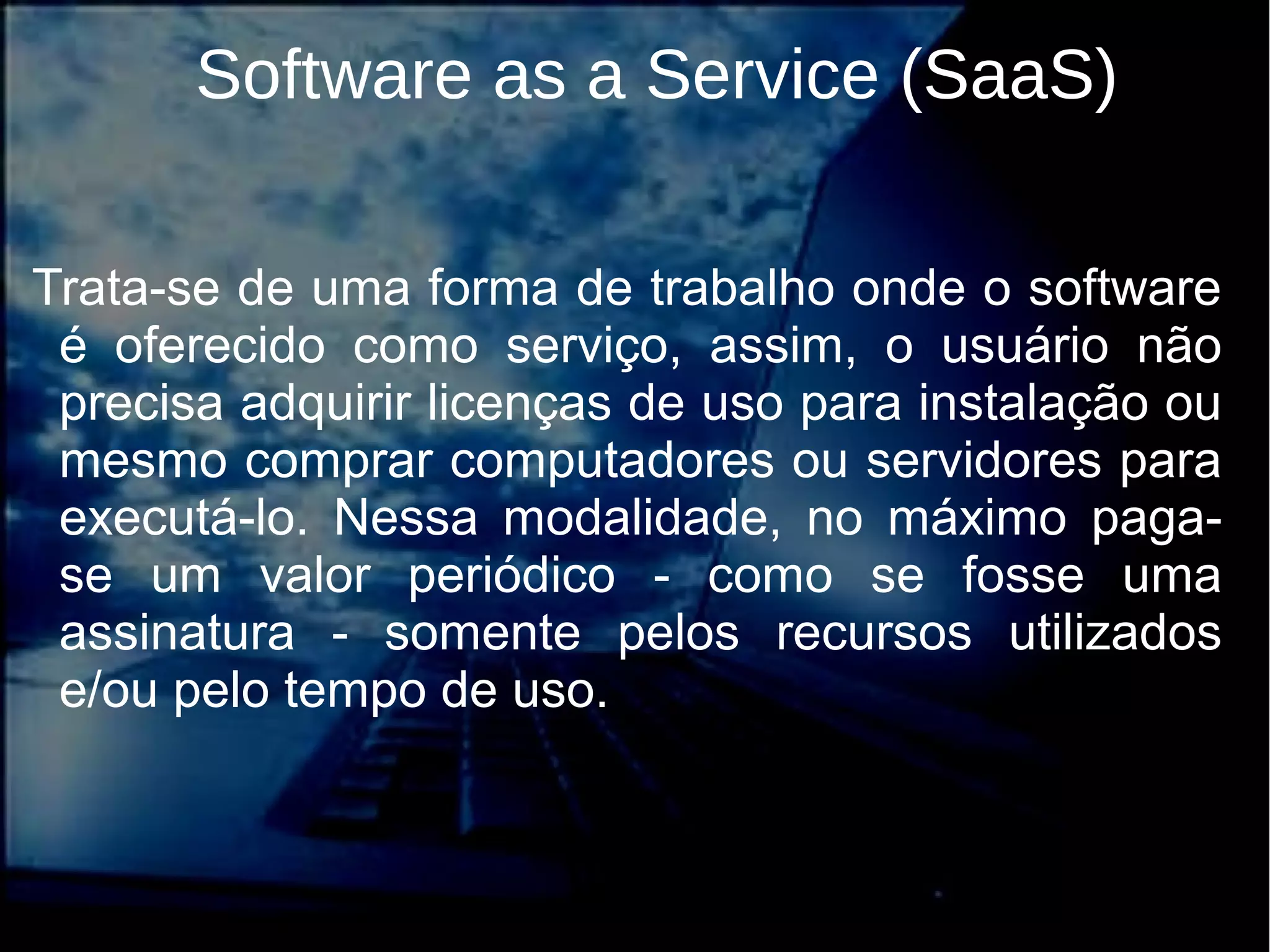 Software as a Service (SaaS)

Trata-se de uma forma de trabalho onde o software é oferecido como serviço, assim, o usuário não precisa adquirir licenças de uso para instalação ou mesmo comprar computadores ou servidores para executá-lo. Nessa modalidade, no máximo paga-se um valor periódico - como se fosse uma assinatura - somente pelos recursos utilizados e/ou pelo tempo de uso.